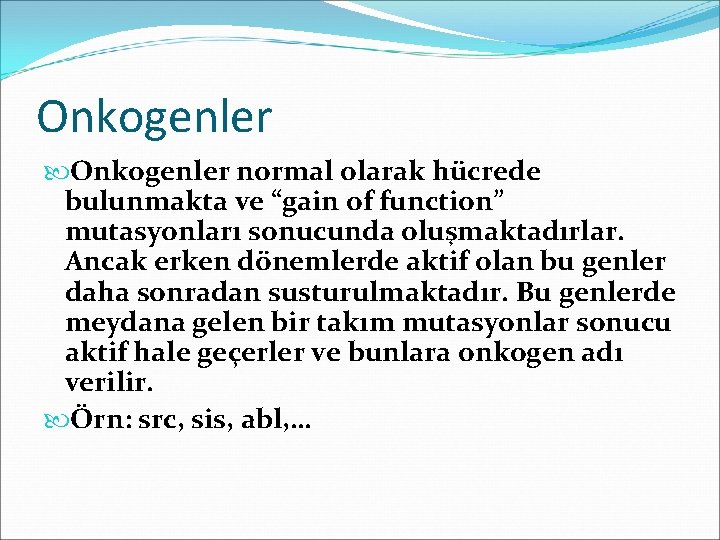 Onkogenler

Onkogenler normal olarak hücrede bulunmakta ve “gain of function” mutasyonları sonucunda oluşmaktadırlar. Ancak erken dönemlerde aktif olan bu genler daha sonradan susturulmaktadır. Bu genlerde meydana gelen bir takım mutasyonlar sonucu aktif hale geçerler ve bunlara onkogen adı verilir.

Örn: src, sis, abl,…